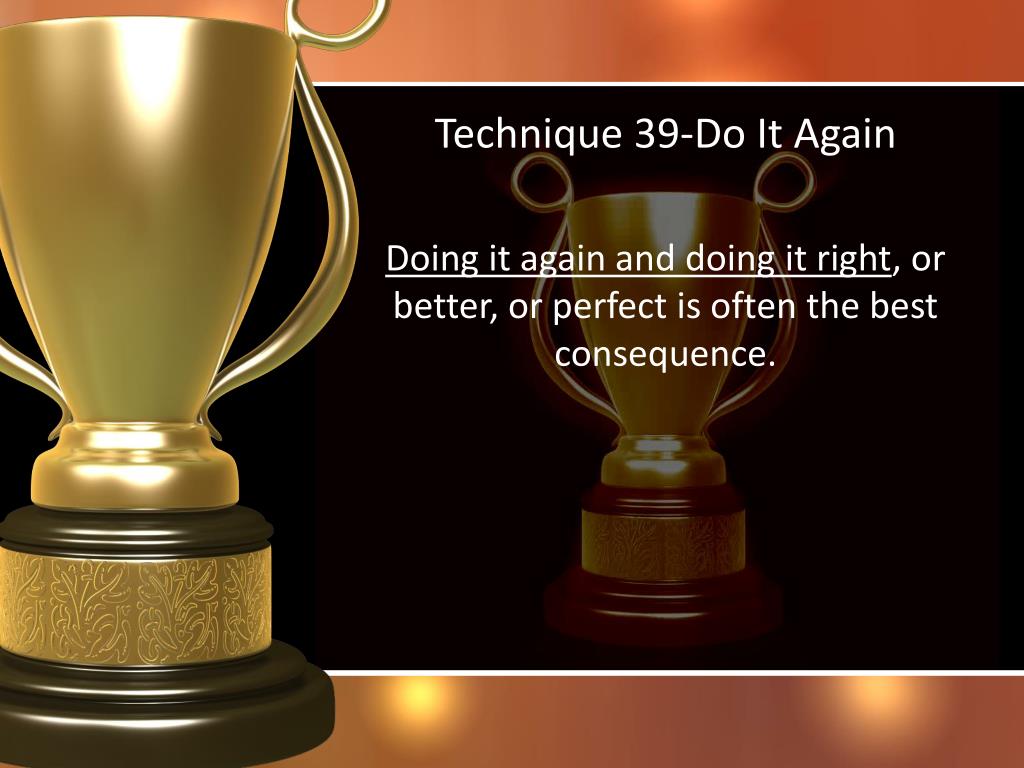 Technique 39-Do It Again

Doing it again and doing it right, or better, or perfect is often the best consequence.